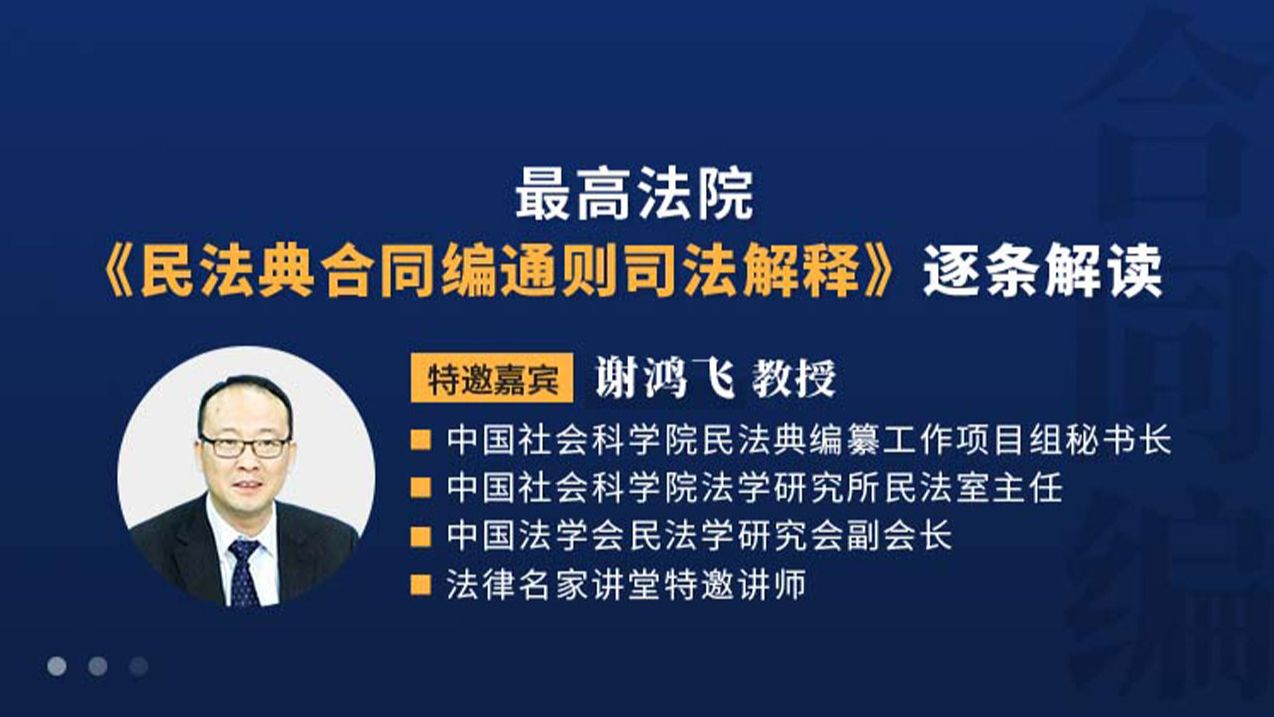 最高法院
《民法典合同编通则司法解释》逐条解读

特邀嘉宾 谢鸿飞 教授

中国社会科学院民法典编纂工作项目组秘书长
中国社会科学院法学研究所民法室主任
中国法学会民法学研究会副会长
法律名家讲堂特邀讲师

合同编